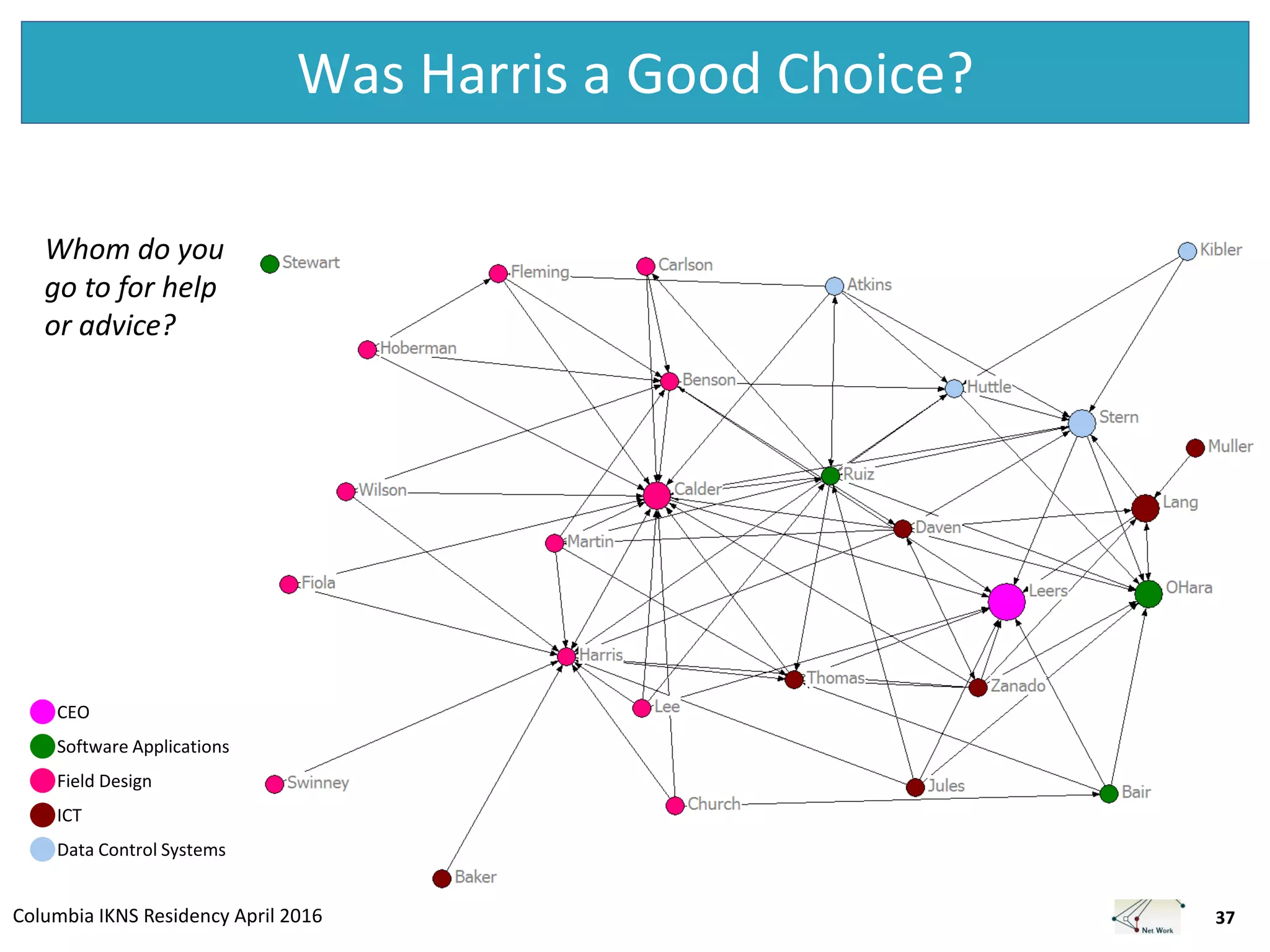 Was Harris a Good Choice?

Whom do you go to for help or advice?

Stewart
Fleming
Carlson
Atkins
Kibler
Hoberman
Benson
Huttle
Stern
Muller
Wilson
Calder
Ruiz
Lang
Martin
Daven
Fiola
Leers
OHara
Harris
Thomas
Zanado
Lee
Swinney
Church
Jules
Bair
Baker

CEO
Software Applications
Field Design
ICT
Data Control Systems

Columbia IKNS Residency April 2016

Net Work

37